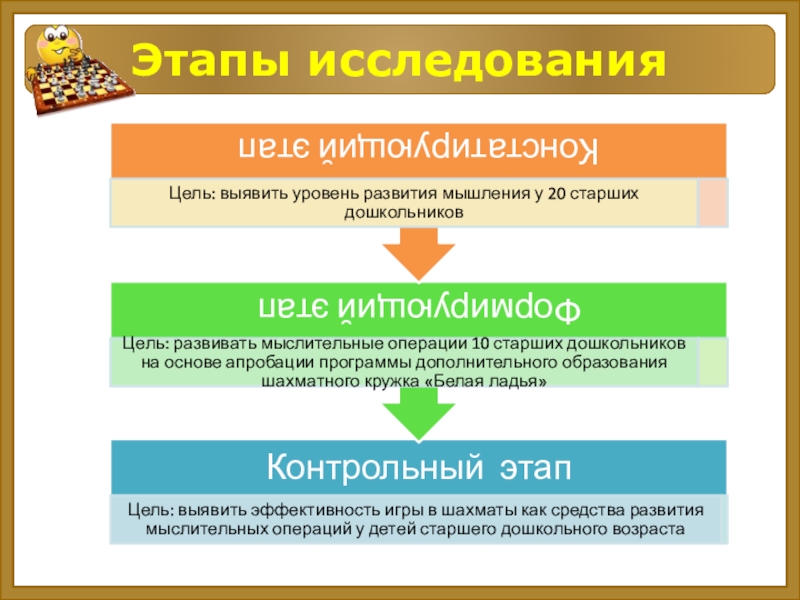 Этапы исследования

Констатирующий этап

Цель: выявить уровень развития мышления у 20 старших дошкольников

Формирующий этап

Цель: развивать мыслительные операции 10 старших дошкольников на основе апробации программы дополнительного образования шахматного кружка «Белая ладья»

Контрольный этап

Цель: выявить эффективность игры в шахматы как средства развития мыслительных операций у детей старшего дошкольного возраста